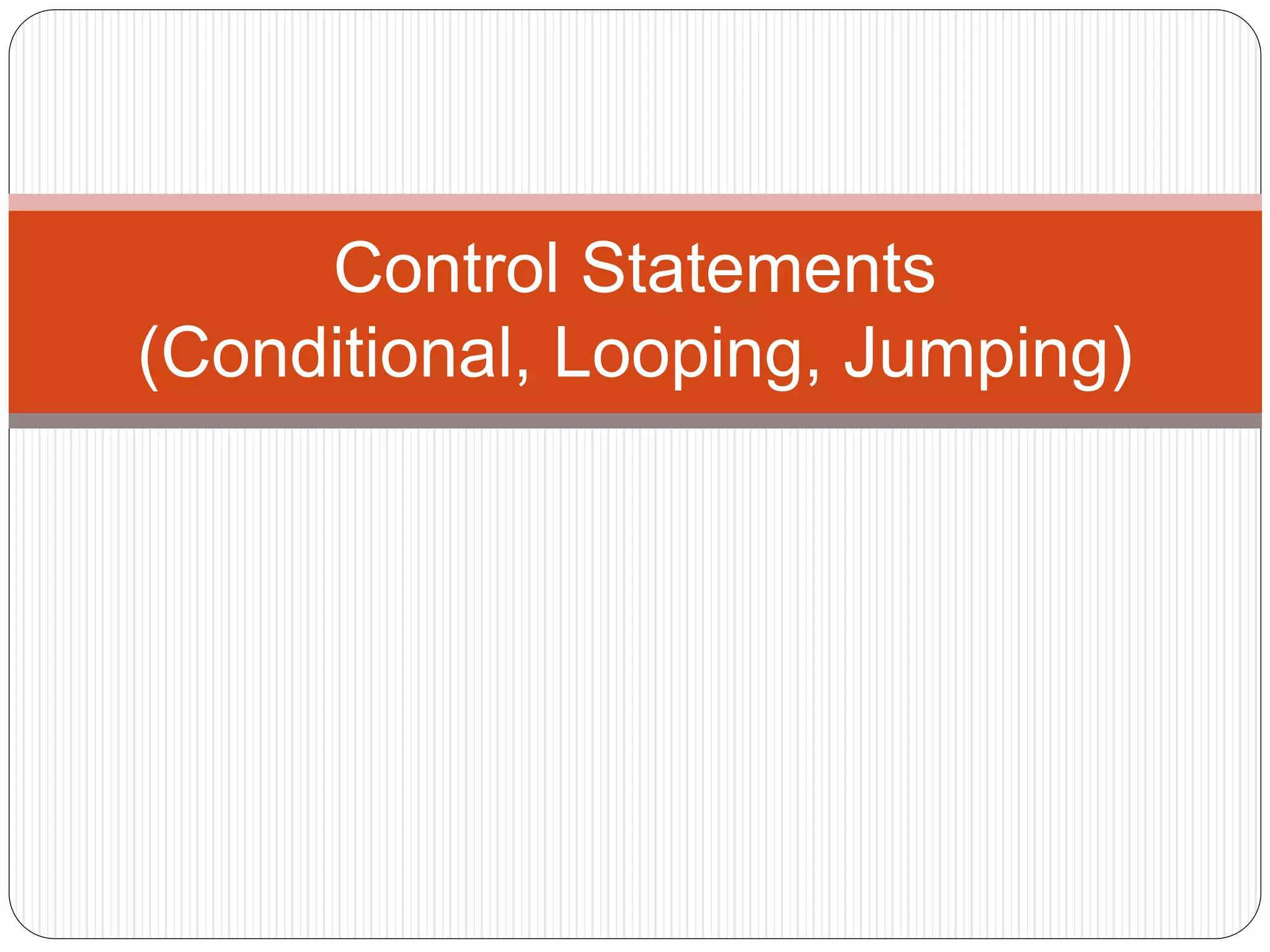 Control Statements
(Conditional, Looping, Jumping)